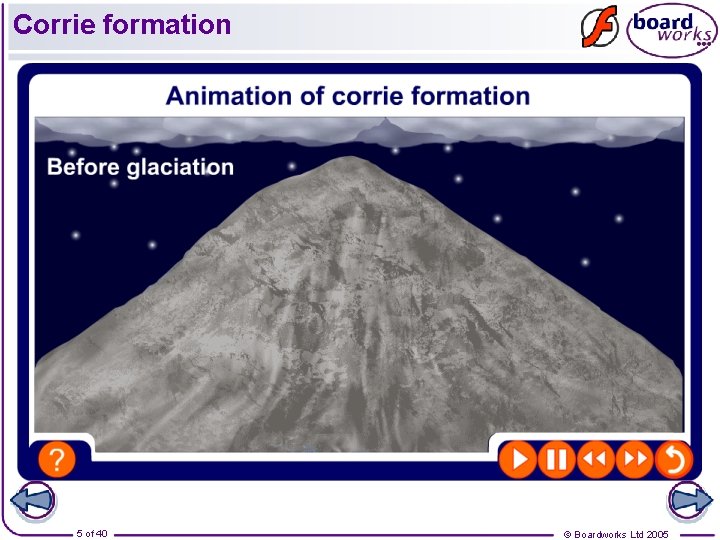 Corrie formation

board works

Animation of corrie formation

Before glaciation

?

5 of 40

© Boardworks Ltd 2005